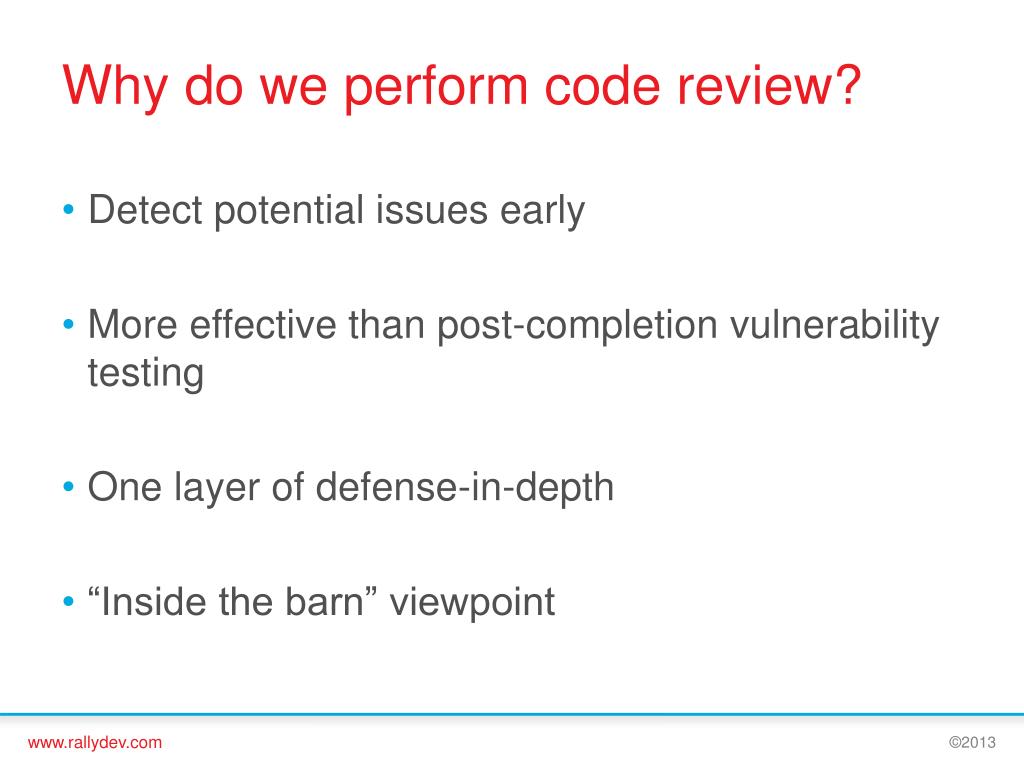 Why do we perform code review?

• Detect potential issues early

• More effective than post-completion vulnerability testing

• One layer of defense-in-depth

• “Inside the barn” viewpoint

www.rallydev.com

©2013